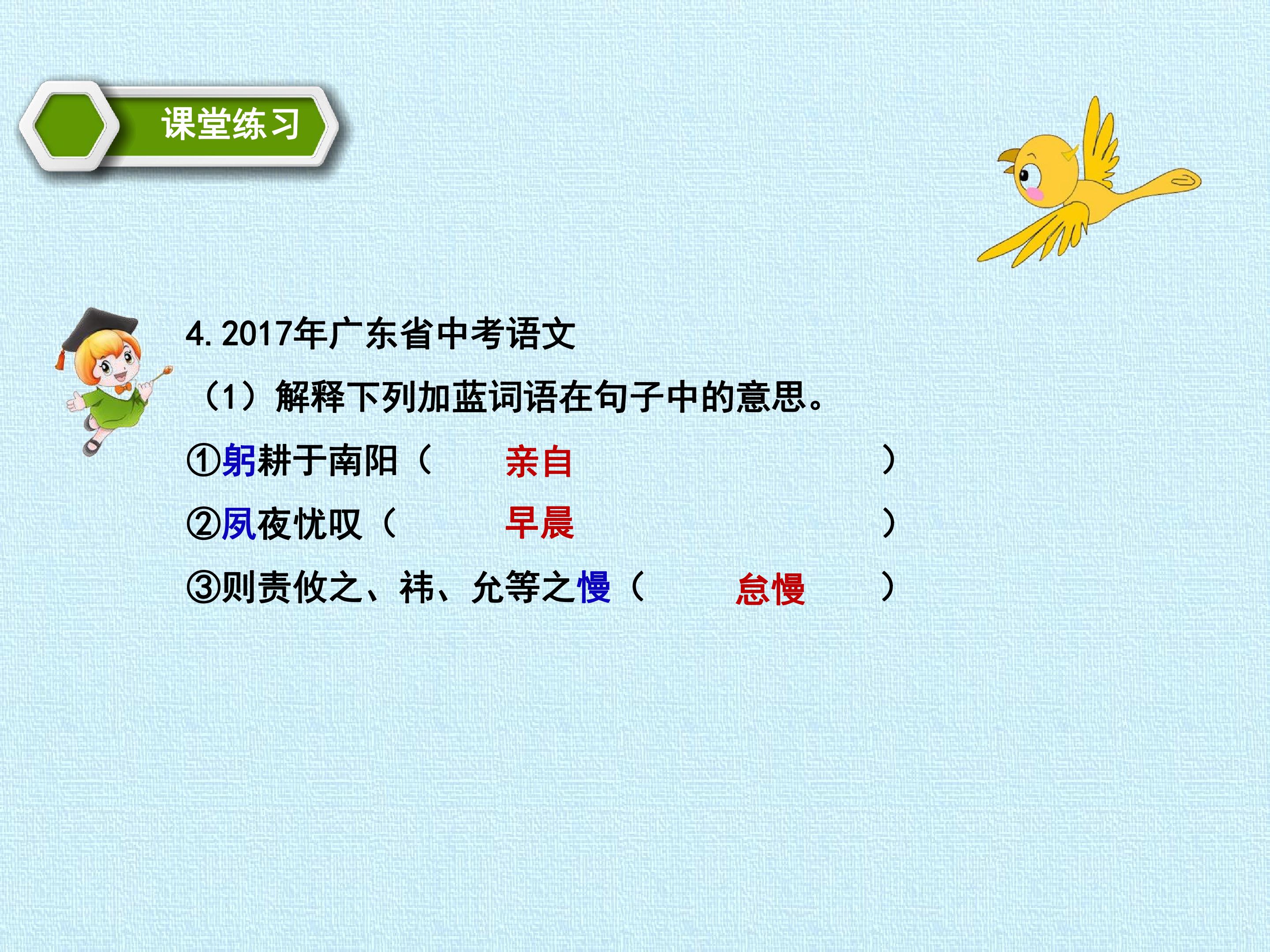 课堂练习

4. 2017年广东省中考语文

（1）解释下列加蓝词语在句子中的意思。

①躬耕于南阳（　　亲自　　）

②夙夜忧叹（　　早晨　　）

③则责攸之、祎、允等之慢（　　怠慢　　）